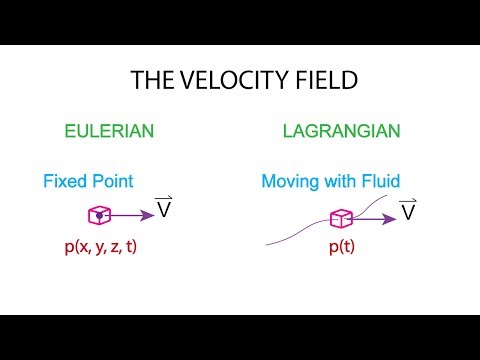 THE VELOCITY FIELD

EULERIAN

Fixed Point

$\vec{V}$

p(x, y, z, t)

LAGRANGIAN

Moving with Fluid

$\vec{V}$

p(t)